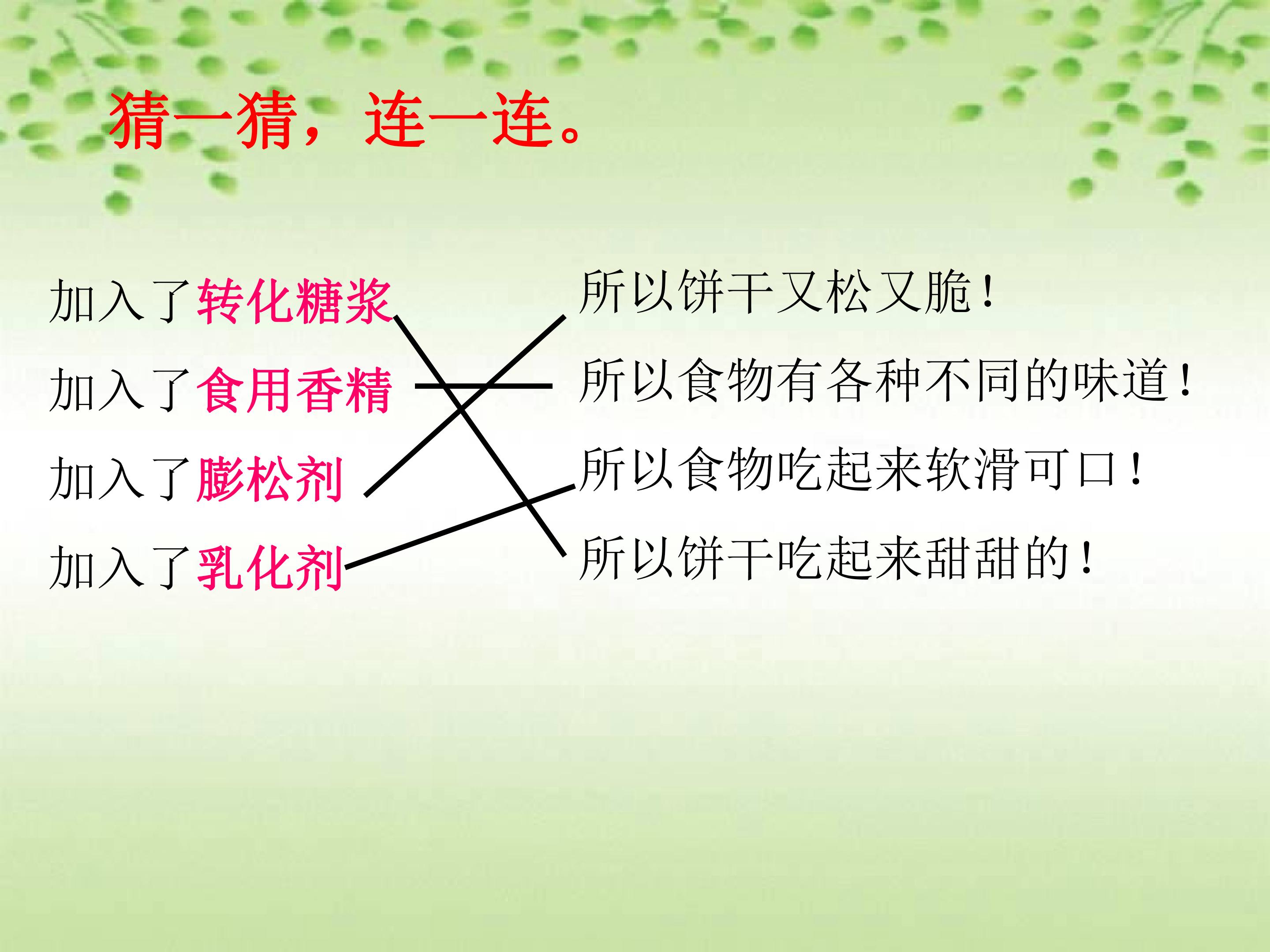 猜一猜，连一连。

加入了转化糖浆

加入了食用香精

加入了膨松剂

加入了乳化剂

所以饼干又松又脆！

所以食物有各种不同的味道！

所以食物吃起来软滑可口！

所以饼干吃起来甜甜的！